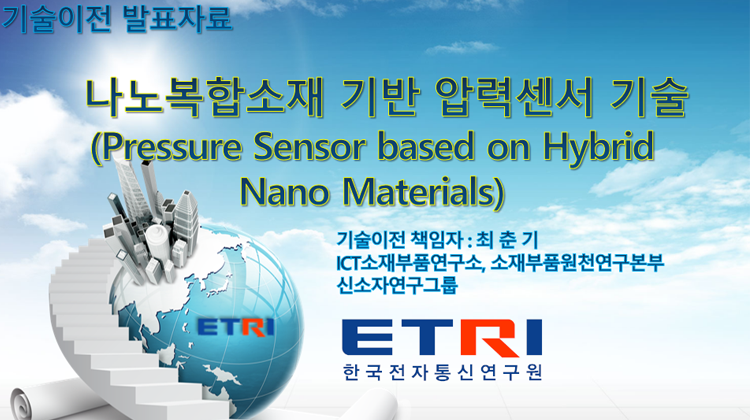 기술이전 발표자료

나노복합소재 기반 압력센서 기술
(Pressure Sensor based on Hybrid Nano Materials)

기술이전 책임자 : 최 춘 기
ICT소재부품연구소, 소재부품원천연구본부
신소자연구그룹

ETRI

ETRI
한국전자통신연구원